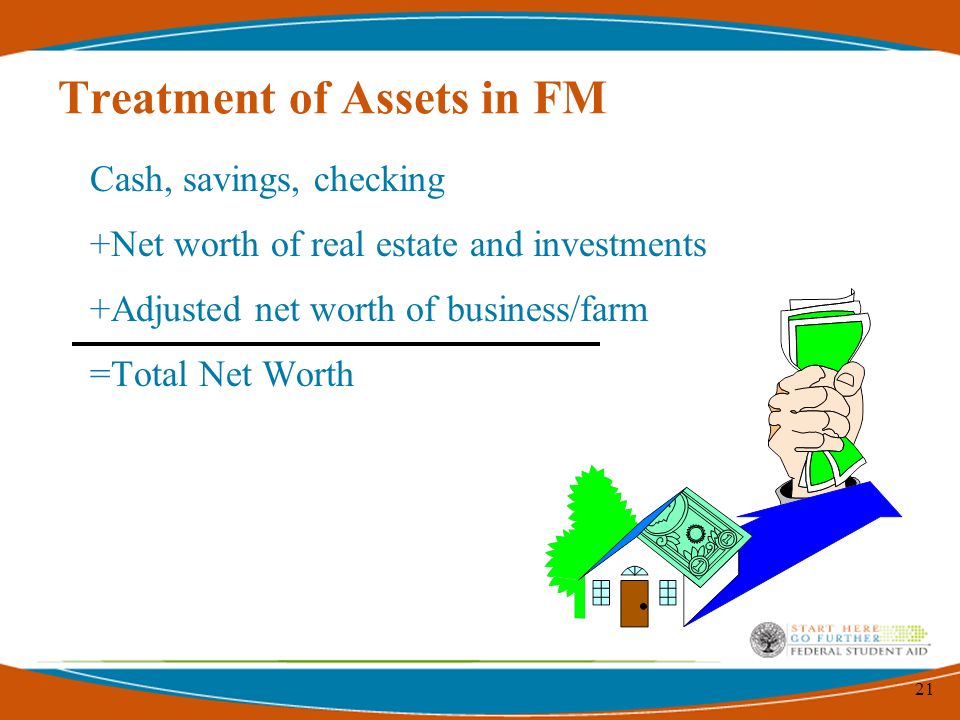 Treatment of Assets in FM

Cash, savings, checking

+Net worth of real estate and investments

+Adjusted net worth of business/farm

=Total Net Worth

START HERE
GO FURTHER
FEDERAL STUDENT AID

21